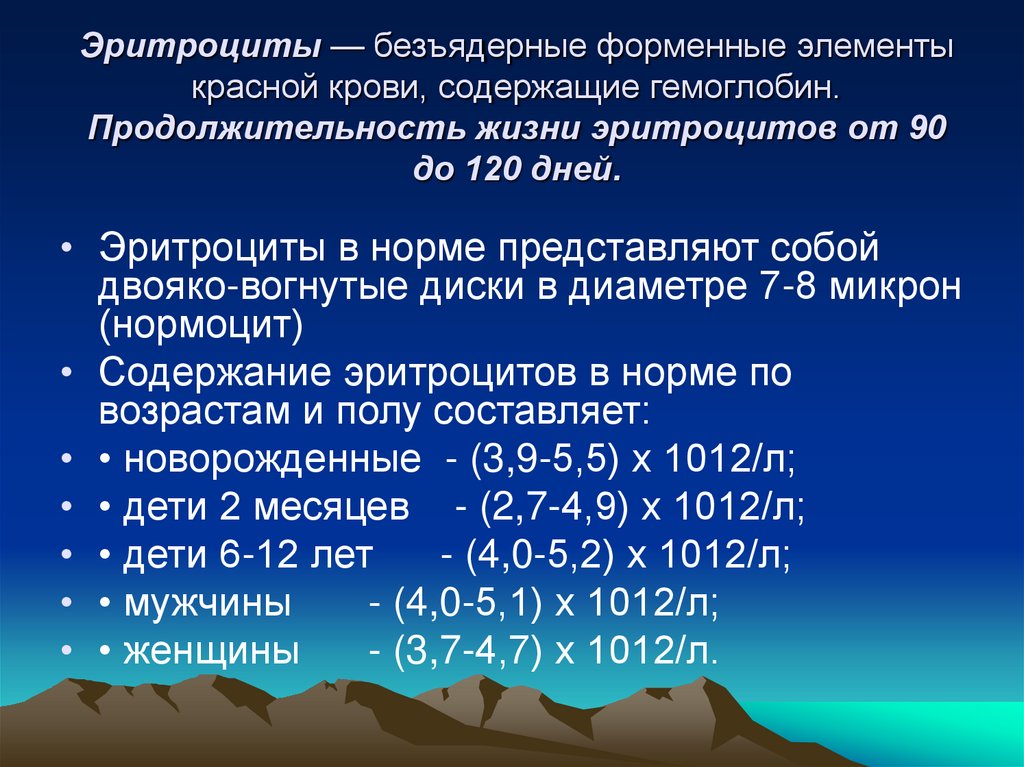 Эритроциты — безъядерные форменные элементы красной крови, содержащие гемоглобин. Продолжительность жизни эритроцитов от 90 до 120 дней.

• Эритроциты в норме представляют собой двояко-вогнутые диски в диаметре 7-8 микрон (нормоцит)
• Содержание эритроцитов в норме по возрастам и полу составляет:
• • новорожденные - (3,9-5,5) х 1012/л;
• • дети 2 месяцев - (2,7-4,9) х 1012/л;
• • дети 6-12 лет - (4,0-5,2) х 1012/л;
• • мужчины - (4,0-5,1) х 1012/л;
• • женщины - (3,7-4,7) х 1012/л.